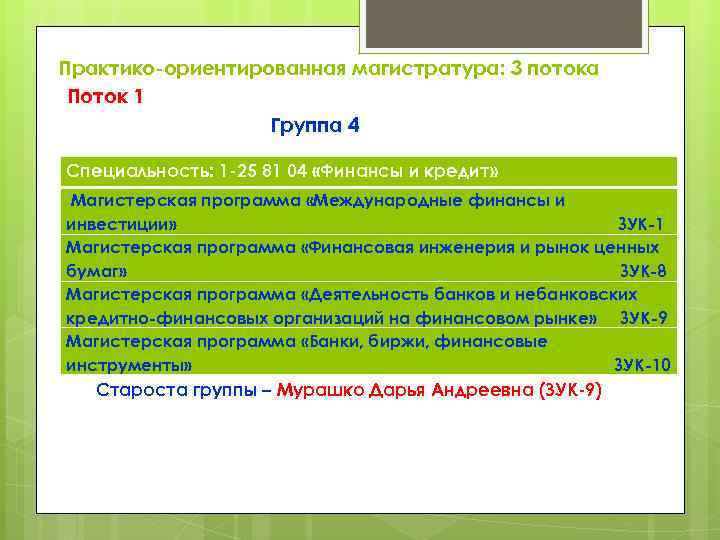 Практико-ориентированная магистратура: 3 потока

Поток 1

Группа 4

Специальность: 1-25 81 04 «Финансы и кредит»

Магистерская программа «Международные финансы и инвестиции» ЗУК-1

Магистерская программа «Финансовая инженерия и рынок ценных бумаг» ЗУК-8

Магистерская программа «Деятельность банков и небанковских кредитно-финансовых организаций на финансовом рынке» ЗУК-9

Магистерская программа «Банки, биржи, финансовые инструменты» ЗУК-10

Староста группы – Мурашко Дарья Андреевна (ЗУК-9)